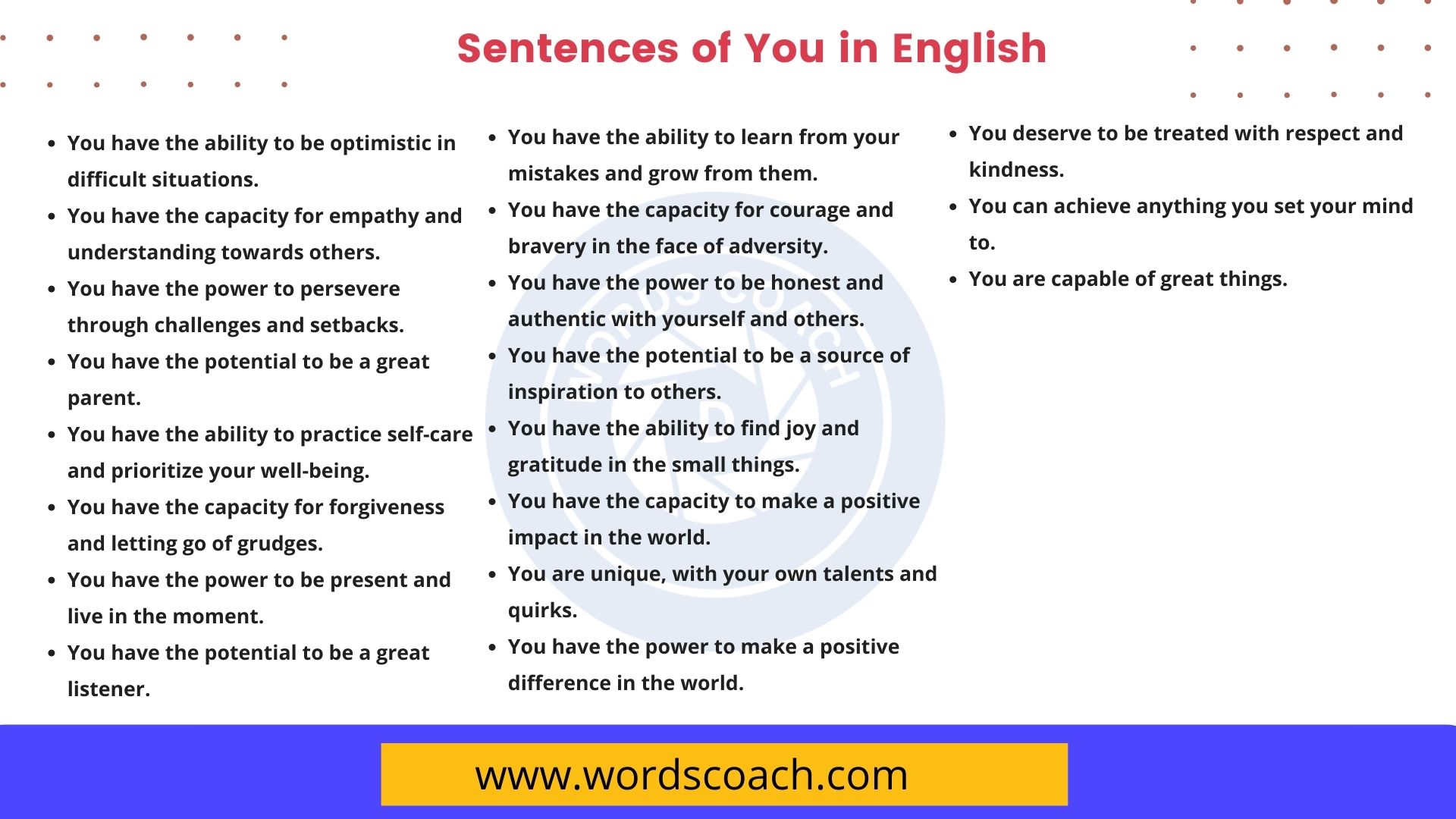 Sentences of You in English

- You have the ability to be optimistic in difficult situations.
- You have the capacity for empathy and understanding towards others.
- You have the power to persevere through challenges and setbacks.
- You have the potential to be a great parent.
- You have the ability to practice self-care and prioritize your well-being.
- You have the capacity for forgiveness and letting go of grudges.
- You have the power to be present and live in the moment.
- You have the potential to be a great listener.

- You have the ability to learn from your mistakes and grow from them.
- You have the capacity for courage and bravery in the face of adversity.
- You have the power to be honest and authentic with yourself and others.
- You have the potential to be a source of inspiration to others.
- You have the ability to find joy and gratitude in the small things.
- You have the capacity to make a positive impact in the world.
- You are unique, with your own talents and quirks.
- You have the power to make a positive difference in the world.

- You deserve to be treated with respect and kindness.
- You can achieve anything you set your mind to.
- You are capable of great things.

WORDS COACH

www.wordscoach.com